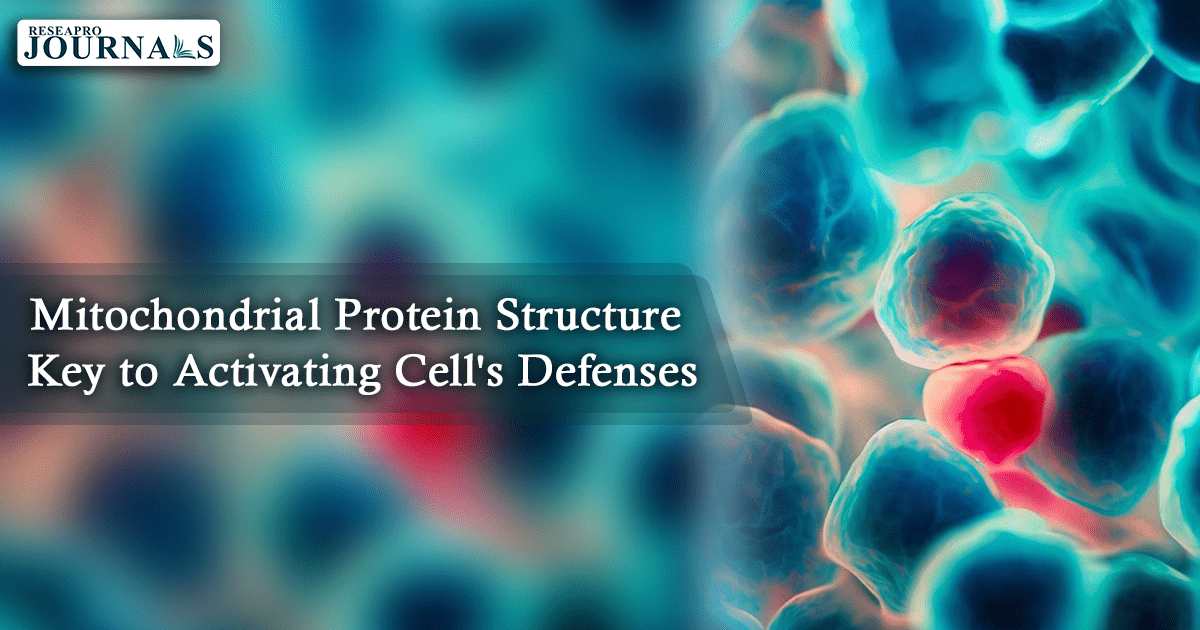 RESEAPRO JOURNALS

Mitochondrial Protein Structure Key to Activating Cell's Defenses